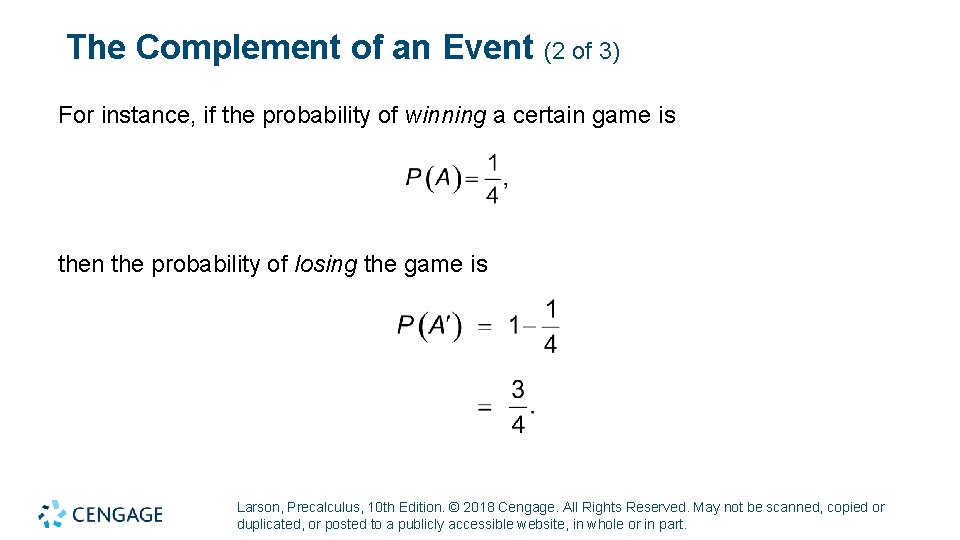 The Complement of an Event (2 of 3)

For instance, if the probability of winning a certain game is

$P(A) = \frac{1}{4},$

then the probability of losing the game is

$P(A') = 1 - \frac{1}{4}$

$= \frac{3}{4}.$

CENGAGE

Larson, Precalculus, 10th Edition. © 2018 Cengage. All Rights Reserved. May not be scanned, copied or duplicated, or posted to a publicly accessible website, in whole or in part.